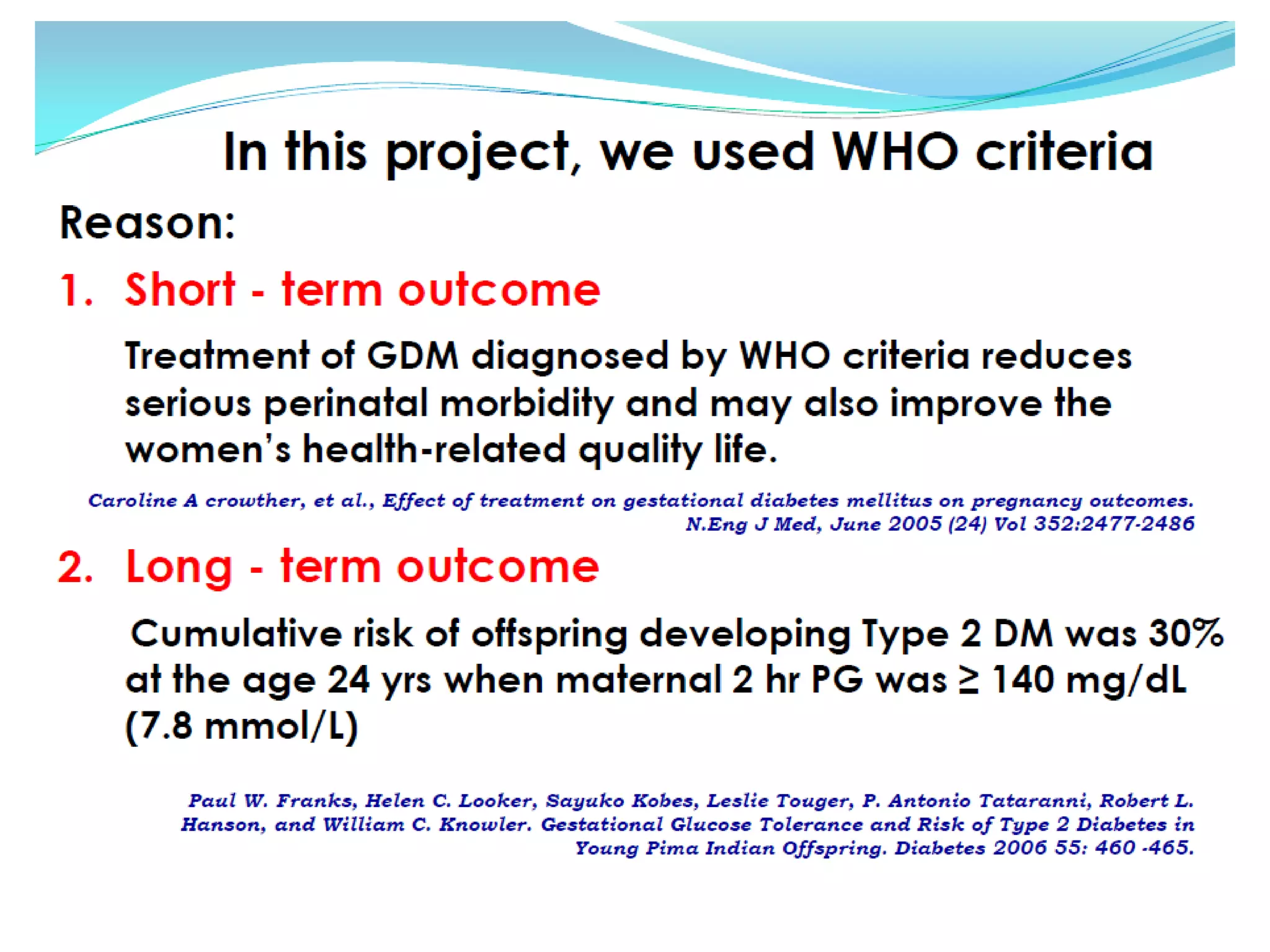 In this project, we used WHO criteria

Reason:

1. Short - term outcome

Treatment of GDM diagnosed by WHO criteria reduces serious perinatal morbidity and may also improve the women's health-related quality life.

Caroline A crowther, et al., Effect of treatment on gestational diabetes mellitus on pregnancy outcomes. N.Eng J Med, June 2005 (24) Vol 352:2477-2486

2. Long - term outcome

Cumulative risk of offspring developing Type 2 DM was 30% at the age 24 yrs when maternal 2 hr PG was ≥ 140 mg/dL (7.8 mmol/L)

Paul W. Franks, Helen C. Looker, Sayuko Kobes, Leslie Touger, P. Antonio Tataranni, Robert L. Hanson, and William C. Knowler. Gestational Glucose Tolerance and Risk of Type 2 Diabetes in Young Pima Indian Offspring. Diabetes 2006 55: 460 -465.